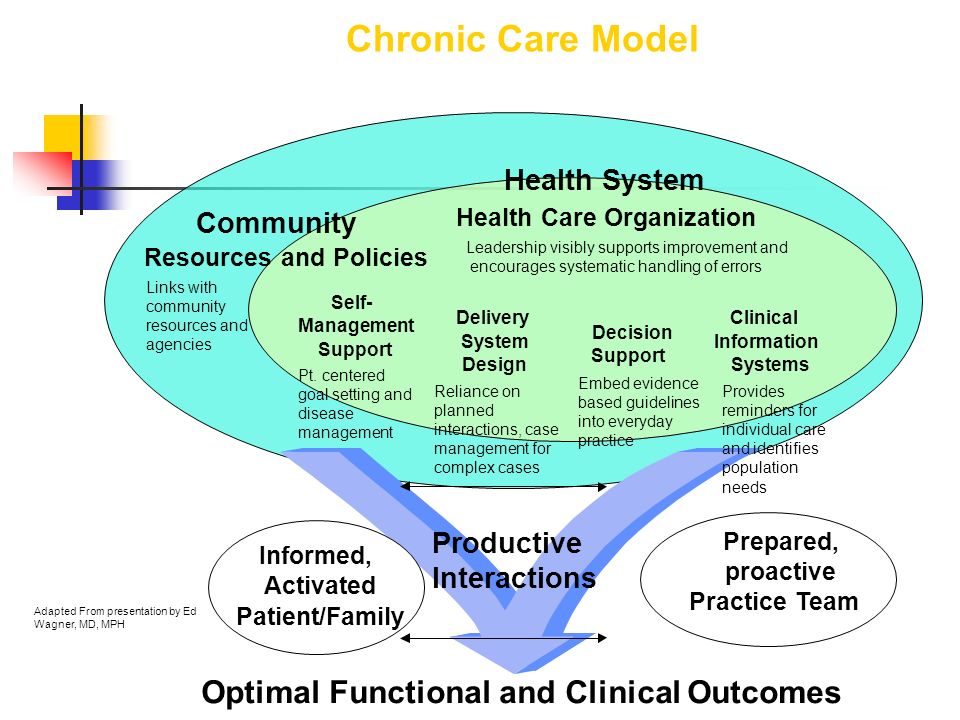 Chronic Care Model

Health System

Community

Resources and Policies

Links with community resources and agencies

Health Care Organization

Leadership visibly supports improvement and encourages systematic handling of errors

Self-Management Support

Pt. centered goal setting and disease management

Delivery System Design

Reliance on planned interactions, case management for complex cases

Decision Support

Embed evidence based guidelines into everyday practice

Clinical Information Systems

Provides reminders for individual care and identifies population needs

Informed, Activated Patient/Family

Productive Interactions

Prepared, proactive Practice Team

Adapted From presentation by Ed Wagner, MD, MPH

Optimal Functional and Clinical Outcomes